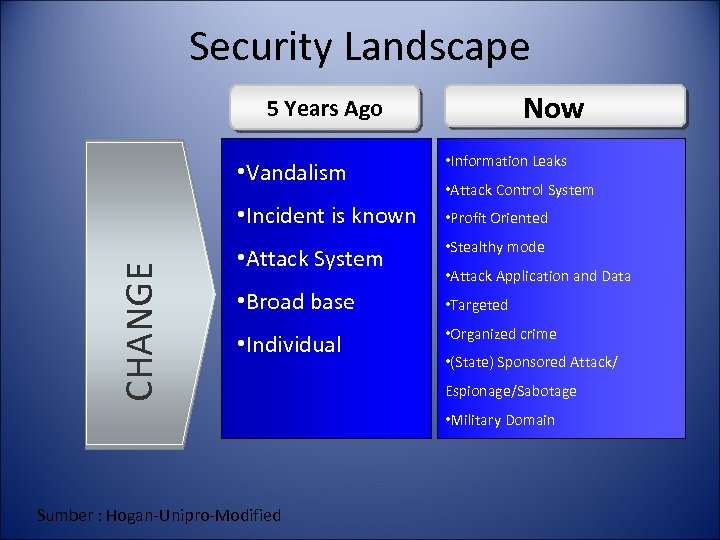 Security Landscape

CHANGE

5 Years Ago

•Vandalism
•Incident is known
•Attack System
•Broad base
•Individual

Now

•Information Leaks
•Attack Control System
•Profit Oriented
•Stealthy mode
•Attack Application and Data
•Targeted
•Organized crime
•(State) Sponsored Attack/ Espionage/Sabotage
•Military Domain

Sumber : Hogan-Unipro-Modified